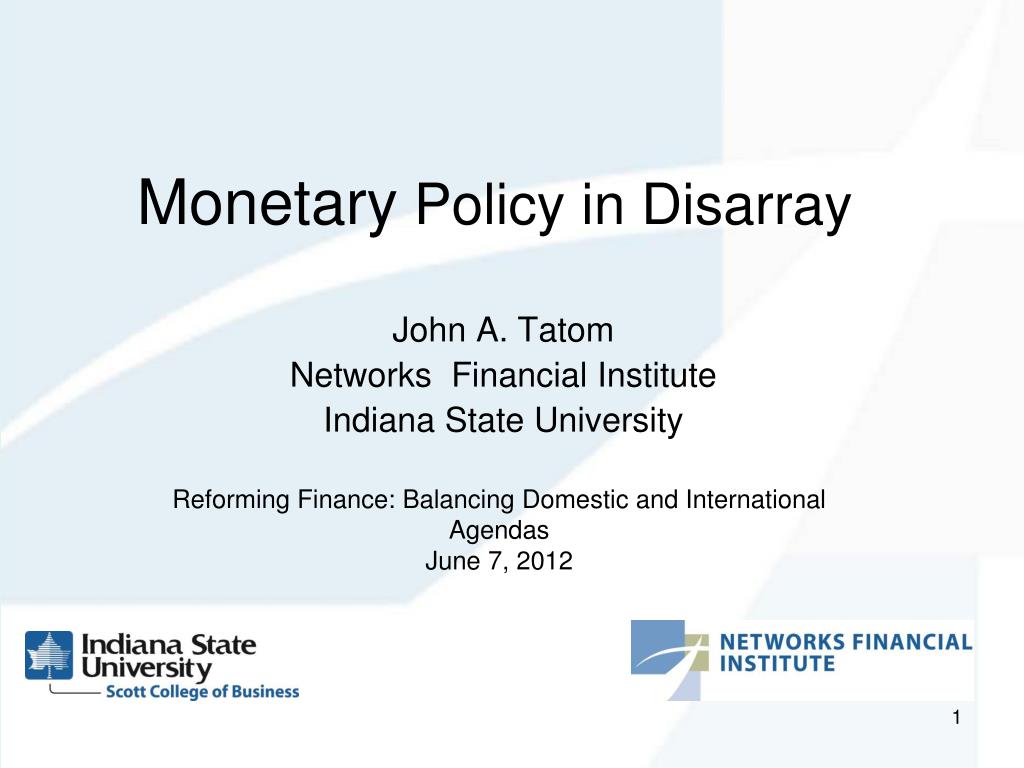 Monetary Policy in Disarray

John A. Tatom
Networks Financial Institute
Indiana State University

Reforming Finance: Balancing Domestic and International Agendas
June 7, 2012

Indiana State University
Scott College of Business

NETWORKS FINANCIAL INSTITUTE

1